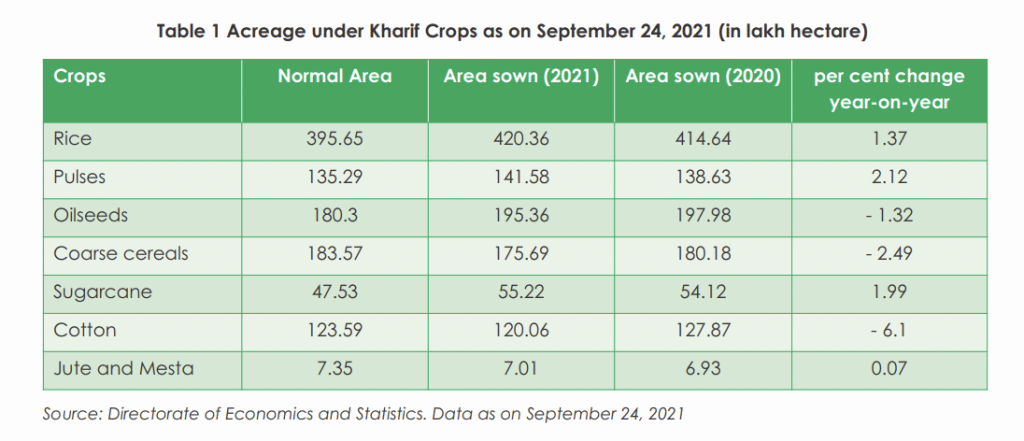 Table 1 Acreage under Kharif Crops as on September 24, 2021 (in lakh hectare)

| Crops | Normal Area | Area sown (2021) | Area sown (2020) | per cent change year-on-year |
|---|---|---|---|---|
| Rice | 395.65 | 420.36 | 414.64 | 1.37 |
| Pulses | 135.29 | 141.58 | 138.63 | 2.12 |
| Oilseeds | 180.3 | 195.36 | 197.98 | - 1.32 |
| Coarse cereals | 183.57 | 175.69 | 180.18 | - 2.49 |
| Sugarcane | 47.53 | 55.22 | 54.12 | 1.99 |
| Cotton | 123.59 | 120.06 | 127.87 | - 6.1 |
| Jute and Mesta | 7.35 | 7.01 | 6.93 | 0.07 |

Source: Directorate of Economics and Statistics. Data as on September 24, 2021